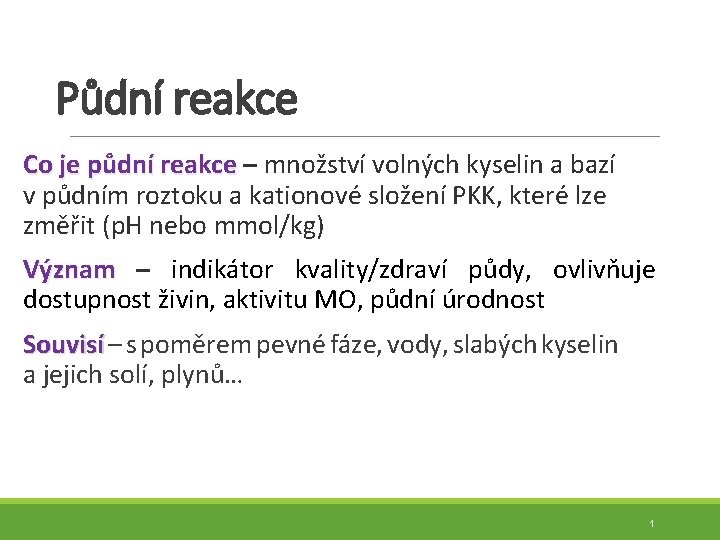 Půdní reakce

Co je půdní reakce – množství volných kyselin a bazí v půdním roztoku a kationové složení PKK, které lze změřit (pH nebo mmol/kg)

Význam – indikátor kvality/zdraví půdy, ovlivňuje dostupnost živin, aktivitu MO, půdní úrodnost

Souvisí – s poměrem pevné fáze, vody, slabých kyselin a jejich solí, plynů…

1